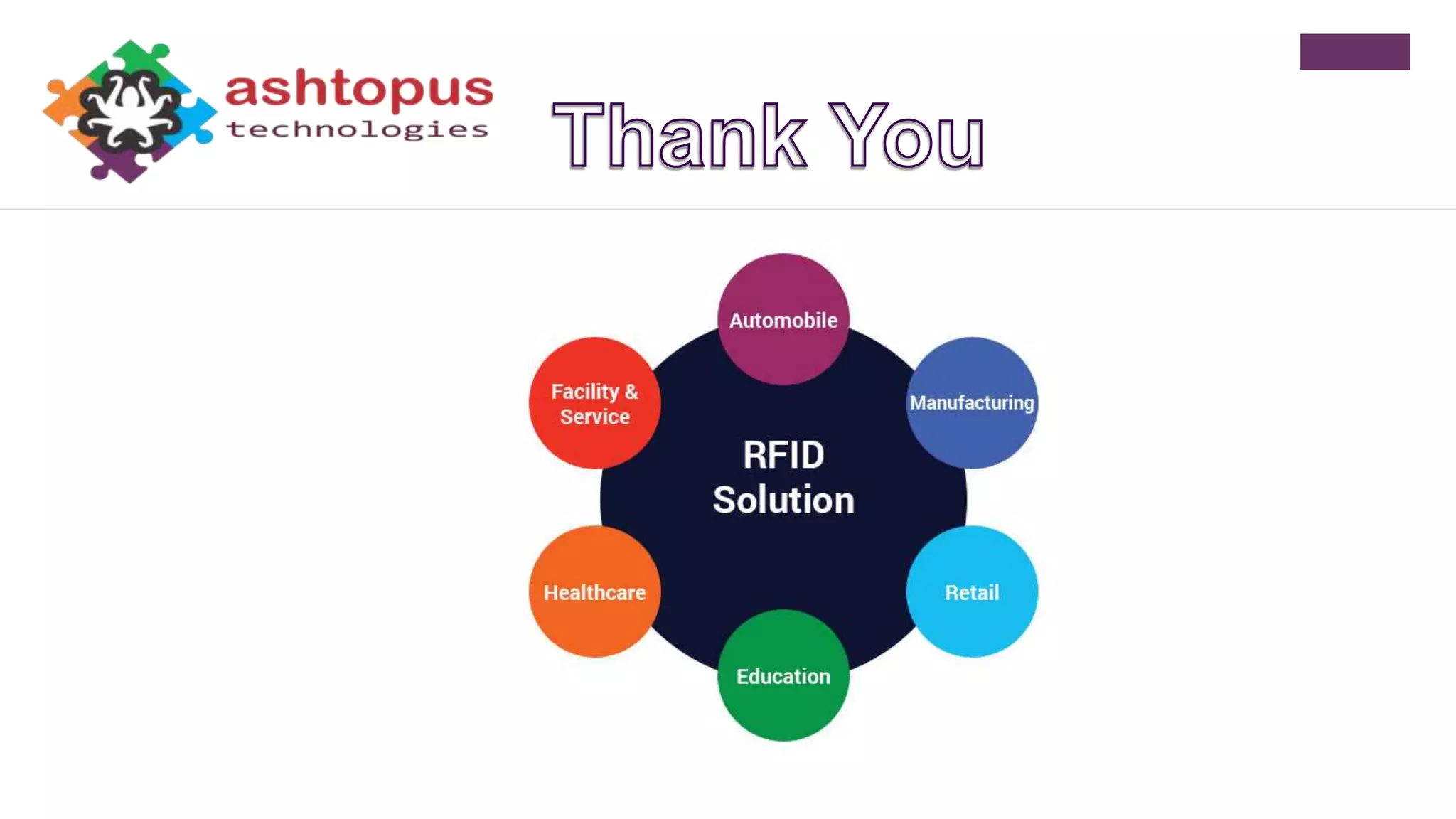 ashtopus
technologies

Thank You

Automobile

Facility & Service

Manufacturing

RFID Solution

Healthcare

Retail

Education